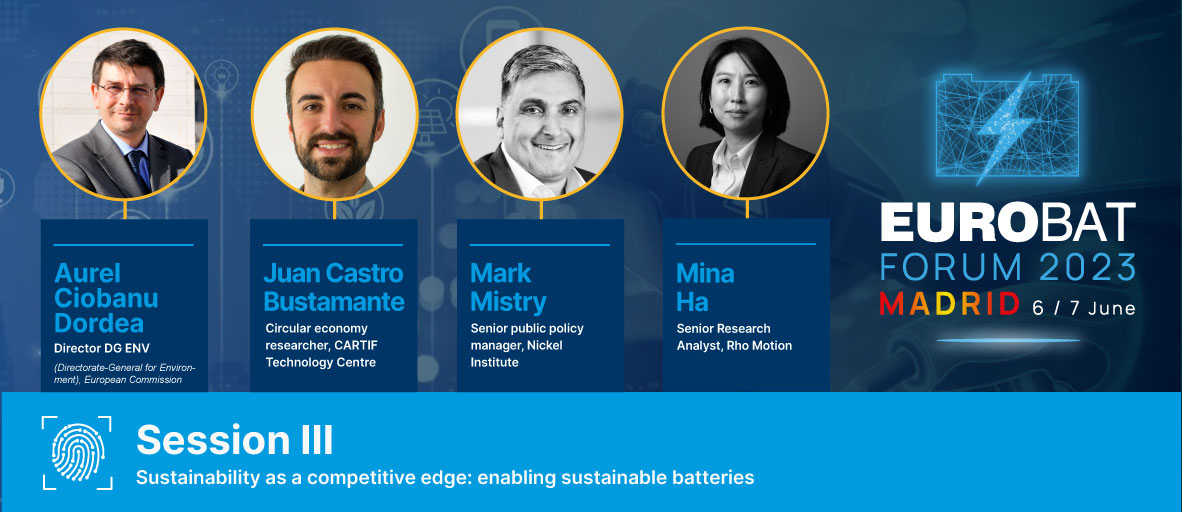 Aurel Ciobanu Dordea
Director DG ENV
(Directorate-General for Environment), European Commission

Juan Castro Bustamante
Circular economy researcher, CARTIF Technology Centre

Mark Mistry
Senior public policy manager, Nickel Institute

Mina Ha
Senior Research Analyst, Rho Motion

EUROBAT FORUM 2023
MADRID 6 / 7 June

Session III
Sustainability as a competitive edge: enabling sustainable batteries